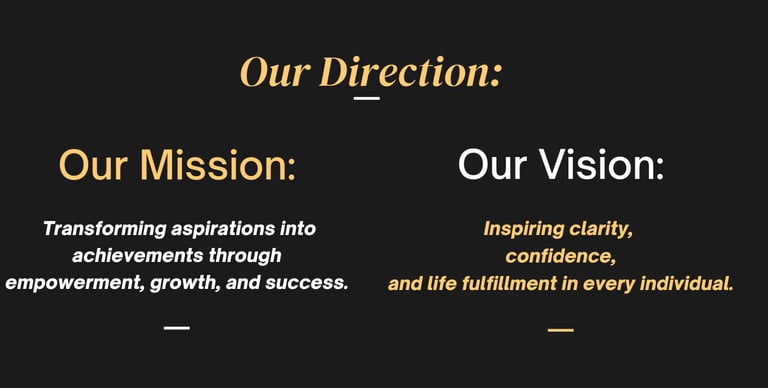 Our Direction:

Our Mission:

Transforming aspirations into achievements through empowerment, growth, and success.

Our Vision:

Inspiring clarity, confidence, and life fulfillment in every individual.